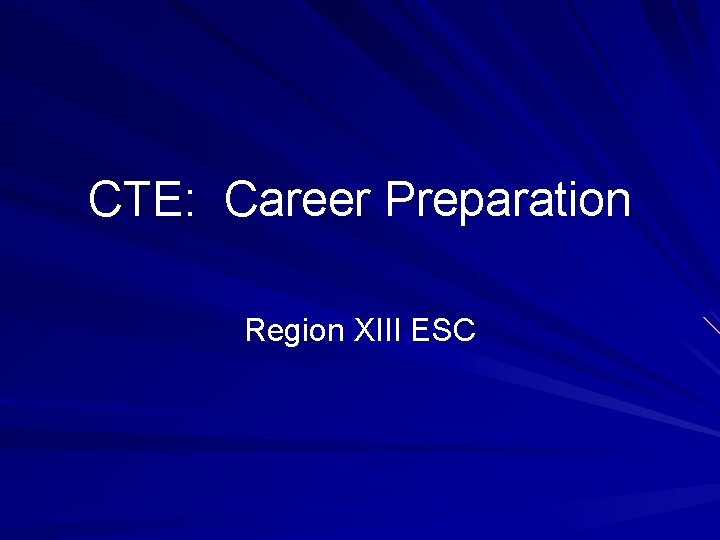 CTE:  Career Preparation

Region XIII ESC